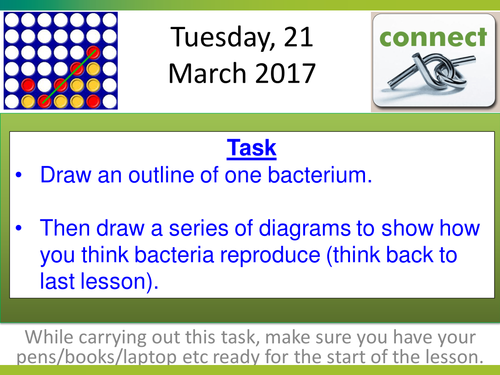 Tuesday, 21 March 2017

connect

Task

• Draw an outline of one bacterium.

• Then draw a series of diagrams to show how you think bacteria reproduce (think back to last lesson).

While carrying out this task, make sure you have your pens/books/laptop etc ready for the start of the lesson.